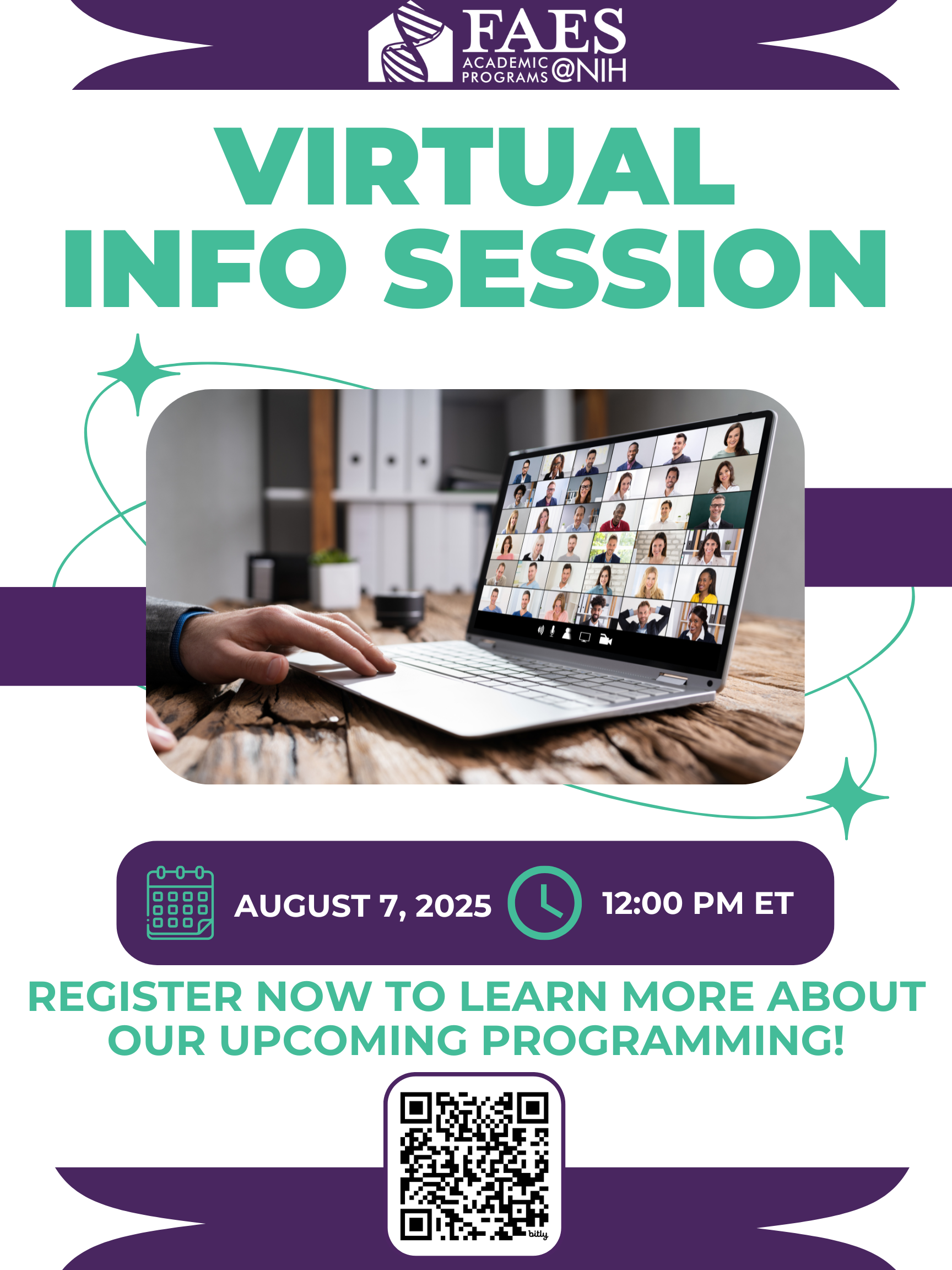 FAES
ACADEMIC PROGRAMS @NIH

VIRTUAL
INFO SESSION

AUGUST 7, 2025

12:00 PM ET

REGISTER NOW TO LEARN MORE ABOUT OUR UPCOMING PROGRAMMING!

bitly